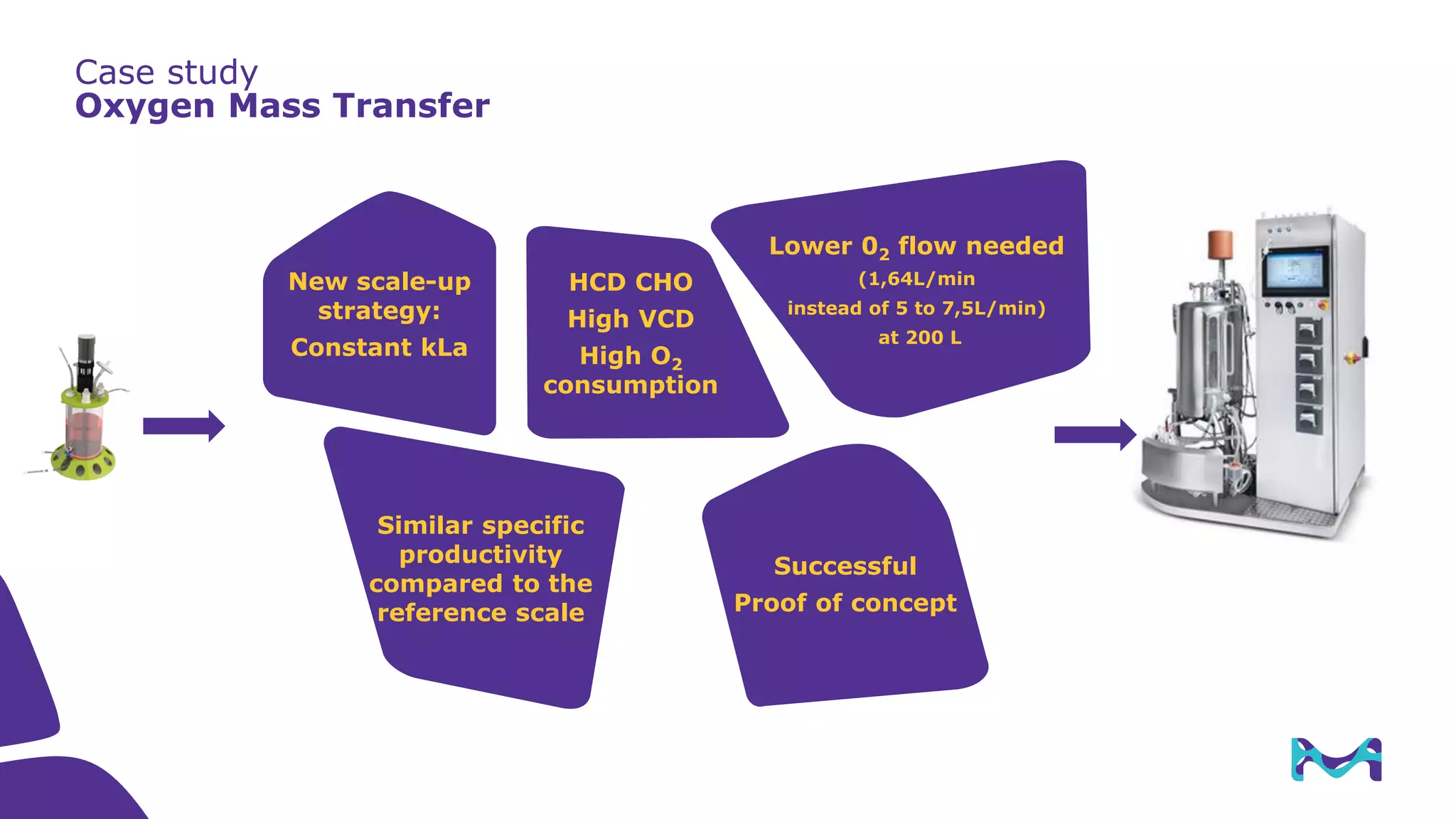 Case study
Oxygen Mass Transfer

New scale-up strategy: Constant kLa

HCD CHO
High VCD
High $O_2$ consumption

Lower $0_2$ flow needed (1,64L/min instead of 5 to 7,5L/min) at 200 L

Similar specific productivity compared to the reference scale

Successful
Proof of concept